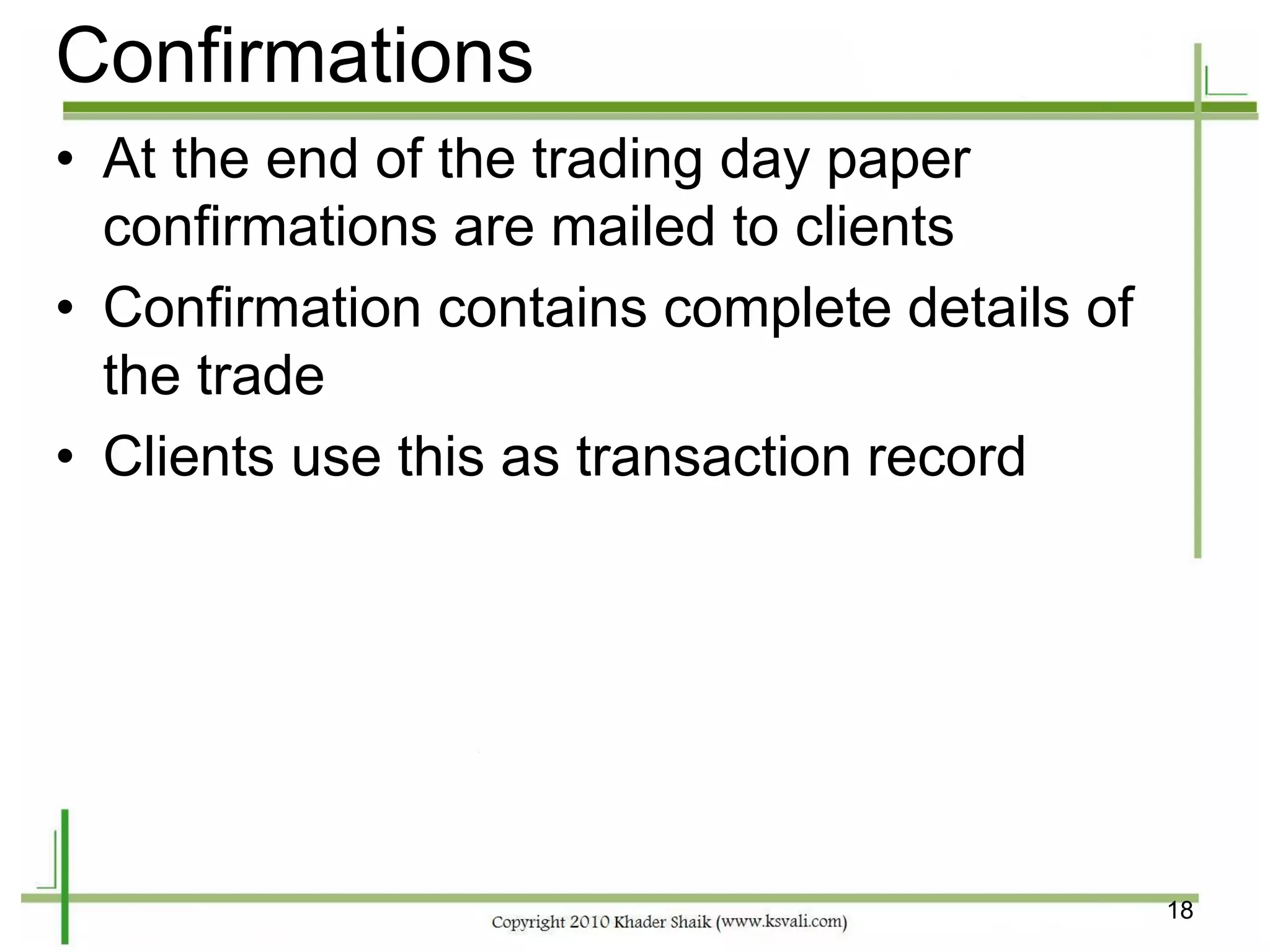 Confirmations

• At the end of the trading day paper confirmations are mailed to clients
• Confirmation contains complete details of the trade
• Clients use this as transaction record

18

Copyright 2010 Khader Shaik (www.ksvali.com)